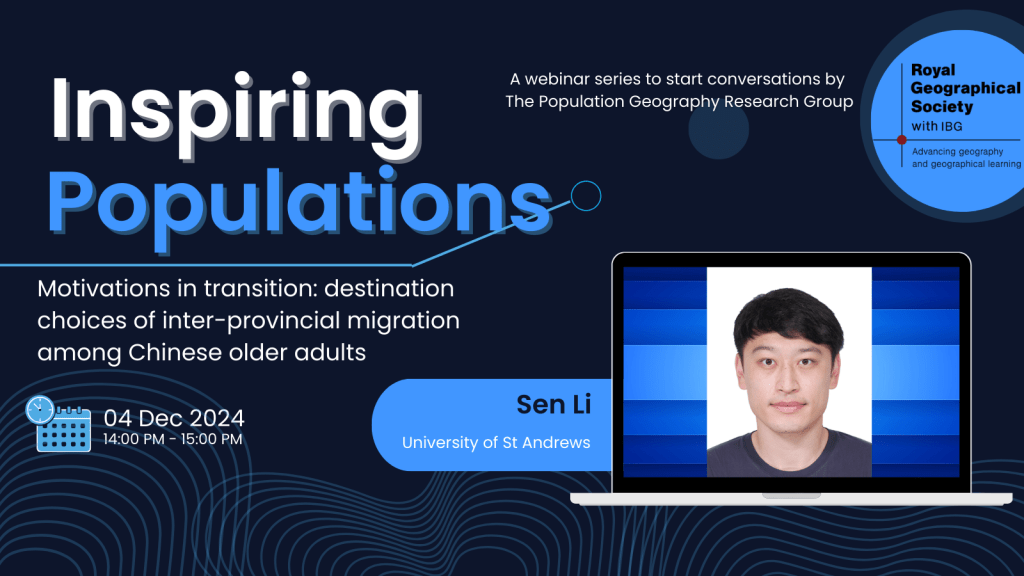 Inspiring Populations

A webinar series to start conversations by The Population Geography Research Group

Royal Geographical Society with IBG
Advancing geography and geographical learning

Motivations in transition: destination choices of inter-provincial migration among Chinese older adults

04 Dec 2024
14:00 PM - 15:00 PM

Sen Li
University of St Andrews